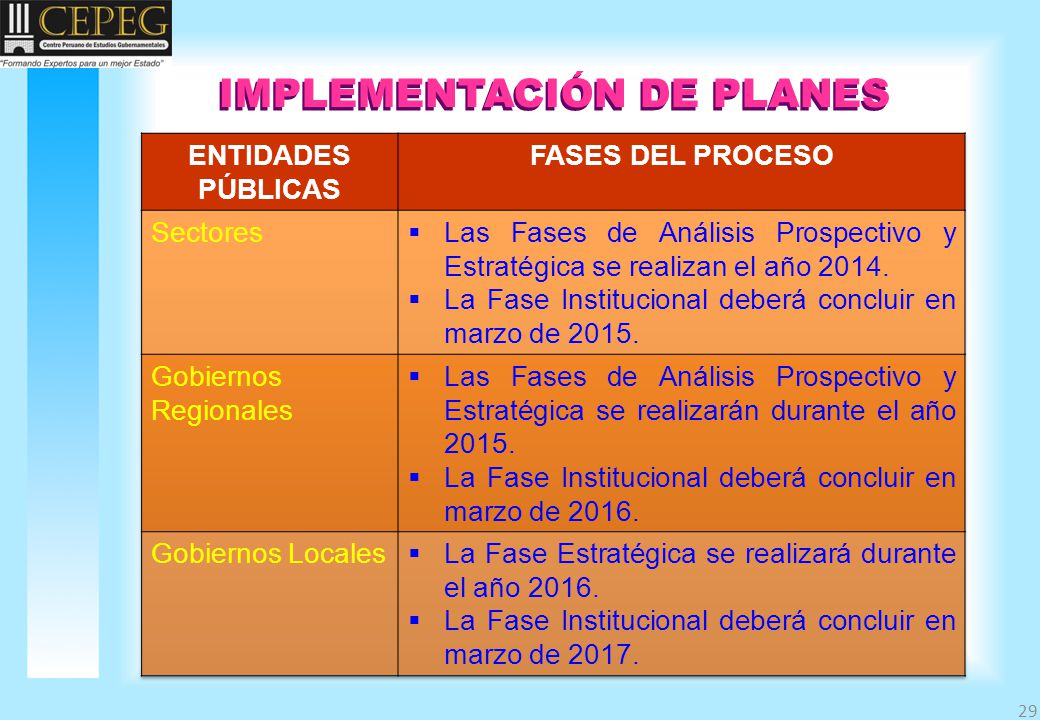 CEPEG
Centro Peruano de Estudios Gubernamentales
"Formando Expertos para un mejor Estado"

IMPLEMENTACIÓN DE PLANES

| ENTIDADES PÚBLICAS | FASES DEL PROCESO |
|---|---|
| Sectores | ▪ Las Fases de Análisis Prospectivo y Estratégica se realizan el año 2014. ▪ La Fase Institucional deberá concluir en marzo de 2015. |
| Gobiernos Regionales | ▪ Las Fases de Análisis Prospectivo y Estratégica se realizarán durante el año 2015. ▪ La Fase Institucional deberá concluir en marzo de 2016. |
| Gobiernos Locales | ▪ La Fase Estratégica se realizará durante el año 2016. ▪ La Fase Institucional deberá concluir en marzo de 2017. |

29